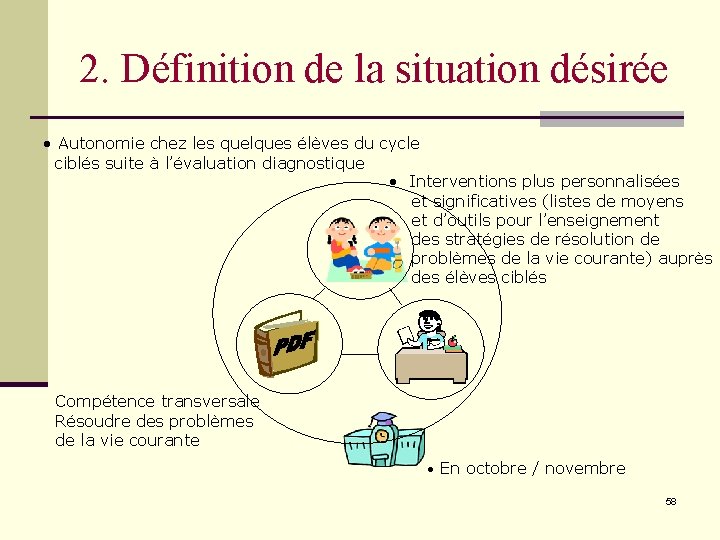 2. Définition de la situation désirée

• Autonomie chez les quelques élèves du cycle ciblés suite à l'évaluation diagnostique

• Interventions plus personnalisées et significatives (listes de moyens et d'outils pour l'enseignement des stratégies de résolution de problèmes de la vie courante) auprès des élèves ciblés

PDF

Compétence transversale
Résoudre des problèmes de la vie courante

• En octobre / novembre

58